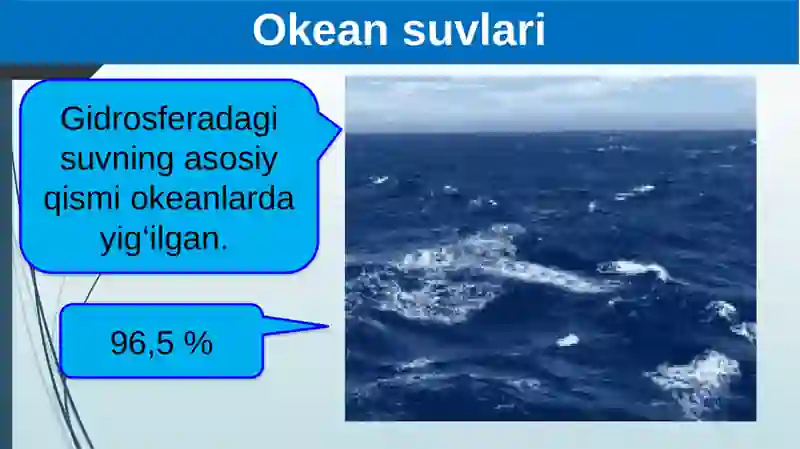 Okean suvlari

Gidrosferadagi suvning asosiy qismi okeanlarda yig‘ilgan.

96,5 %